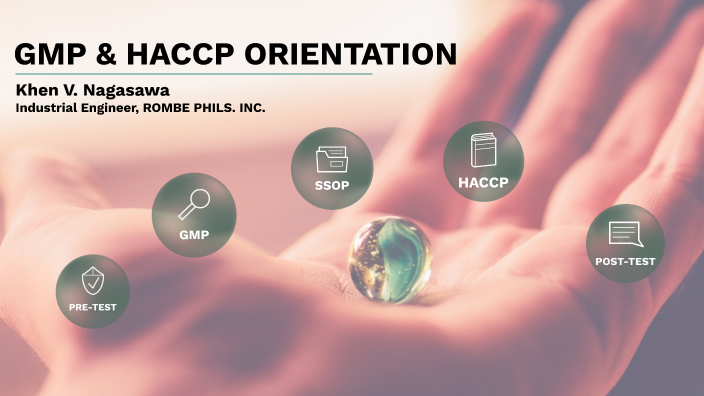 GMP & HACCP ORIENTATION

Khen V. Nagasawa
Industrial Engineer, ROMBE PHILS. INC.

PRE-TEST

GMP

SSOP

HACCP

POST-TEST